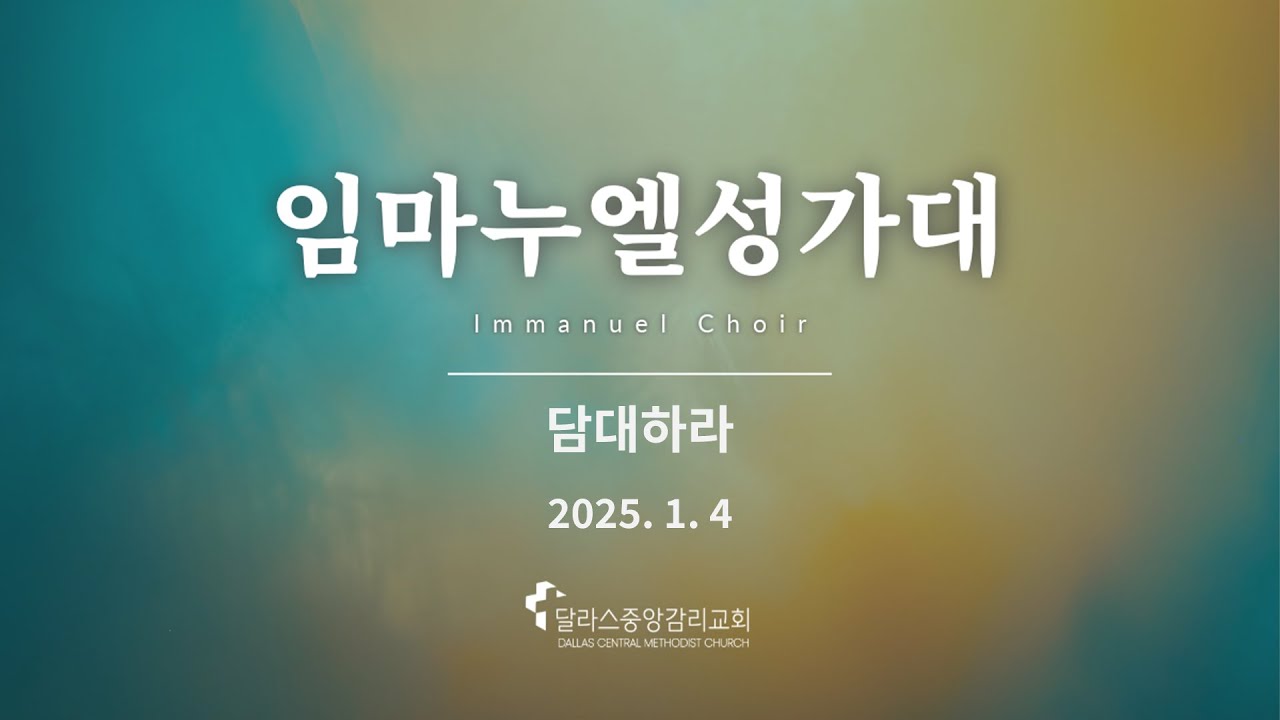 임마누엘성가대

Immanuel Choir

담대하라

2025. 1. 4

달라스중앙감리교회
DALLAS CENTRAL METHODIST CHURCH